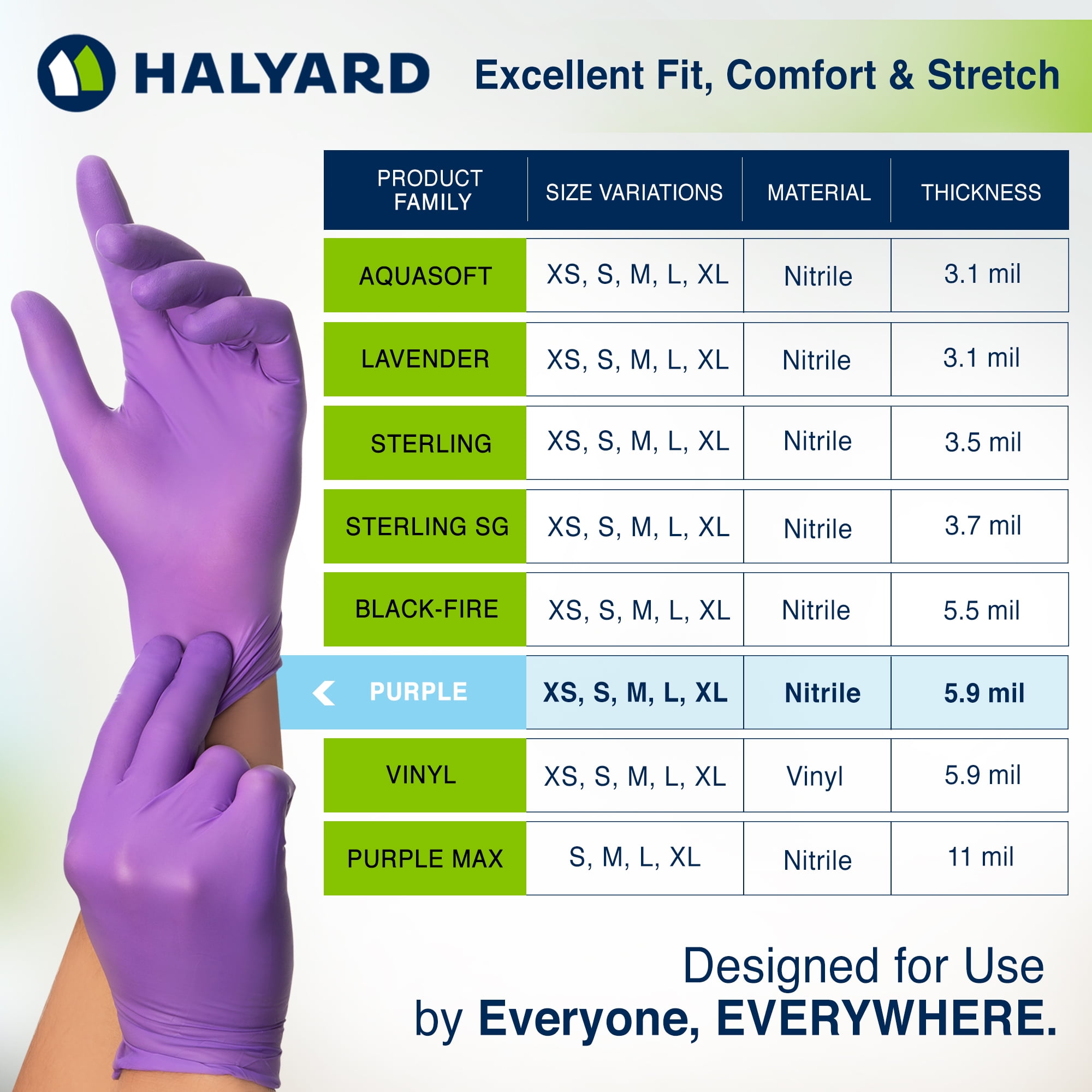 HALYARD

Excellent Fit, Comfort & Stretch

| PRODUCT FAMILY | SIZE VARIATIONS | MATERIAL | THICKNESS |
|---|---|---|---|
| AQUASOFT | XS, S, M, L, XL | Nitrile | 3.1 mil |
| LAVENDER | XS, S, M, L, XL | Nitrile | 3.1 mil |
| STERLING | XS, S, M, L, XL | Nitrile | 3.5 mil |
| STERLING SG | XS, S, M, L, XL | Nitrile | 3.7 mil |
| BLACK-FIRE | XS, S, M, L, XL | Nitrile | 5.5 mil |
| PURPLE | XS, S, M, L, XL | Nitrile | 5.9 mil |
| VINYL | XS, S, M, L, XL | Vinyl | 5.9 mil |
| PURPLE MAX | S, M, L, XL | Nitrile | 11 mil |

Designed for Use by Everyone, EVERYWHERE.